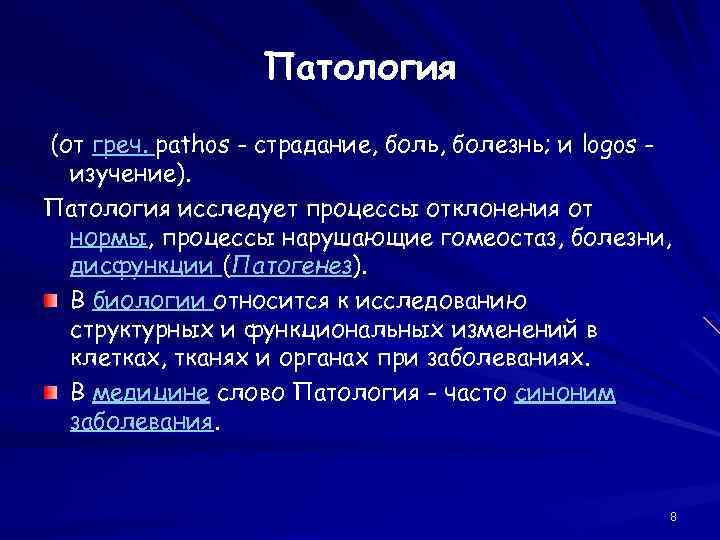 Патология

(от греч. pathos - страдание, боль, болезнь; и logos - изучение).

Патология исследует процессы отклонения от нормы, процессы нарушающие гомеостаз, болезни, дисфункции (Патогенез).

В биологии относится к исследованию структурных и функциональных изменений в клетках, тканях и органах при заболеваниях.

В медицине слово Патология - часто синоним заболевания.

8